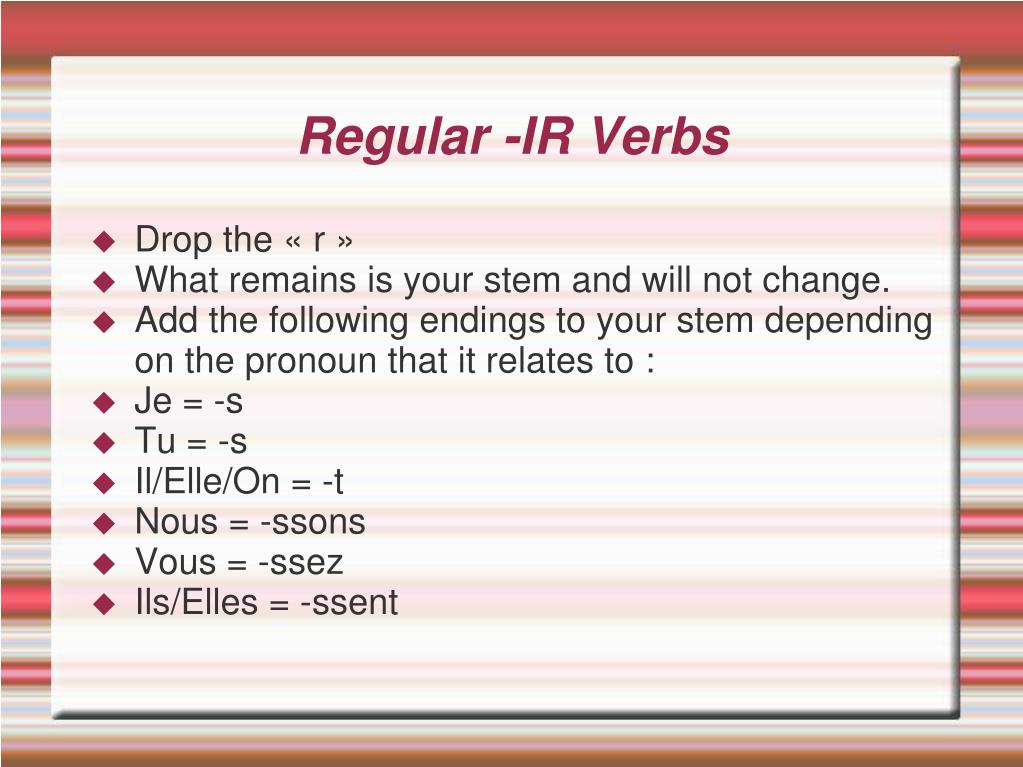 Regular -IR Verbs

◆ Drop the « r »
◆ What remains is your stem and will not change.
◆ Add the following endings to your stem depending on the pronoun that it relates to :
◆ Je = -s
◆ Tu = -s
◆ Il/Elle/On = -t
◆ Nous = -ssons
◆ Vous = -ssez
◆ Ils/Elles = -ssent